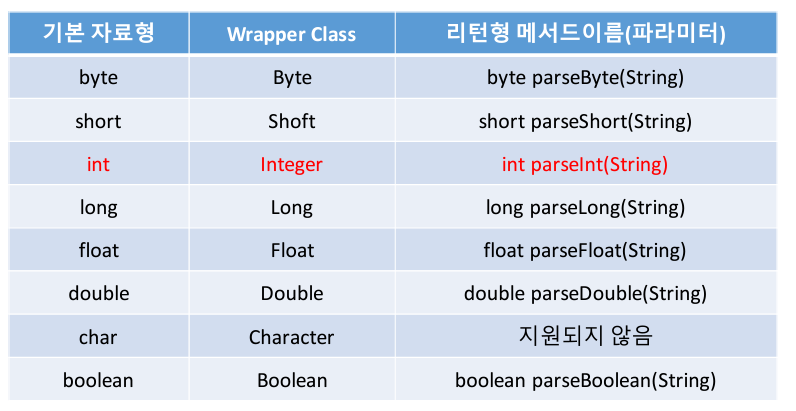 | 기본 자료형 | Wrapper Class | 리턴형 메서드이름(파라미터) |
|---|---|---|
| byte | Byte | byte parseByte(String) |
| short | Shoft | short parseShort(String) |
| int | Integer | int parseInt(String) |
| long | Long | long parseLong(String) |
| float | Float | float parseFloat(String) |
| double | Double | double parseDouble(String) |
| char | Character | 지원되지 않음 |
| boolean | Boolean | boolean parseBoolean(String) |